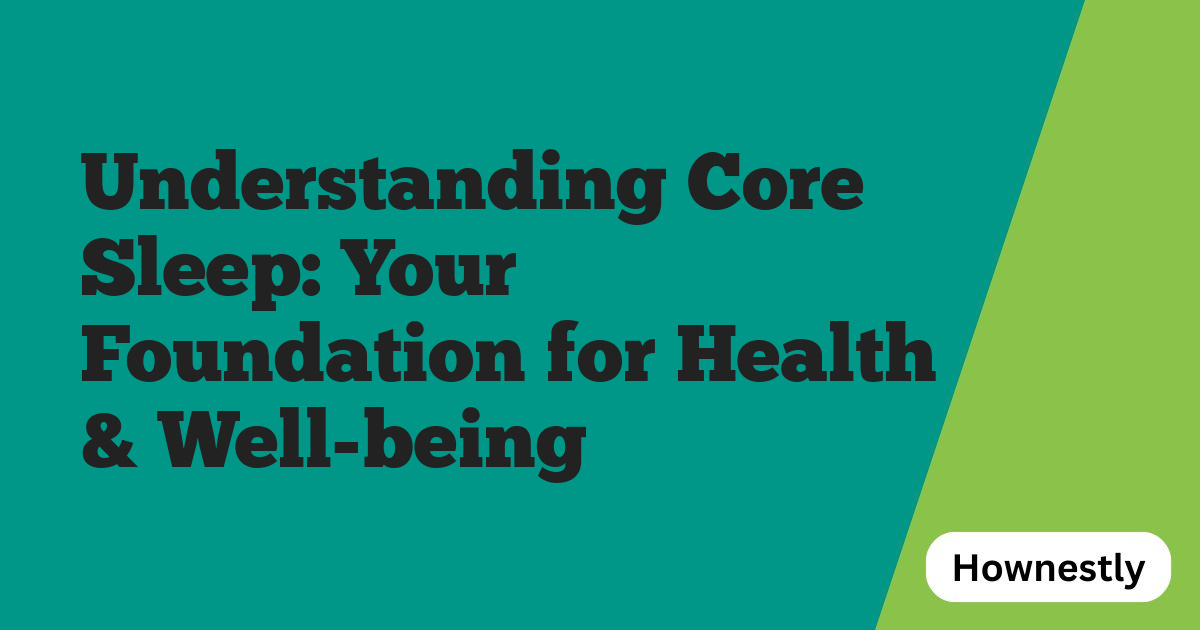 Understanding Core Sleep: Your Foundation for Health & Well-being

Hownestly